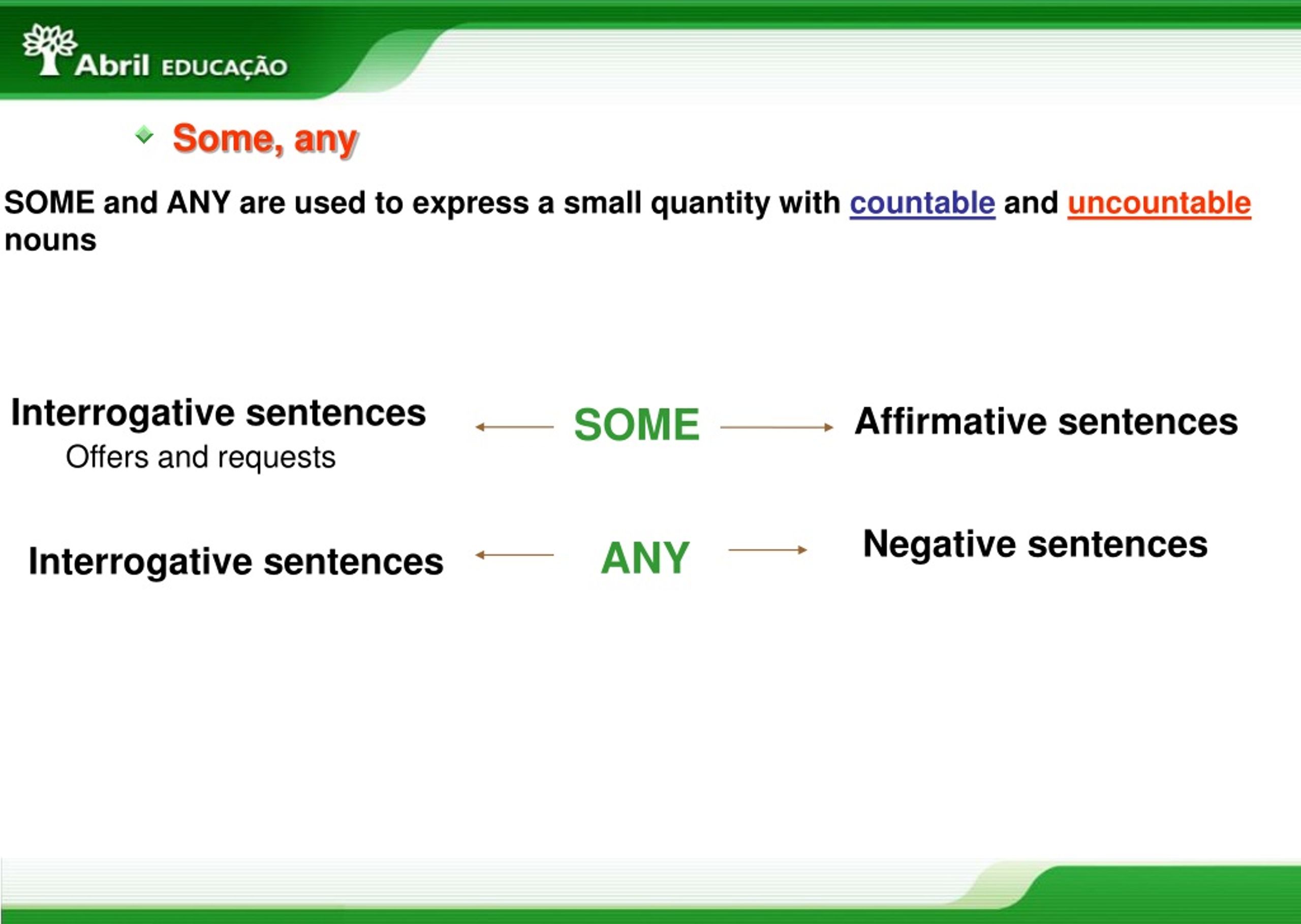 Abril EDUCAÇÃO

Some, any

SOME and ANY are used to express a small quantity with countable and uncountable nouns

Interrogative sentences
Offers and requests

SOME

Affirmative sentences

Interrogative sentences

ANY

Negative sentences